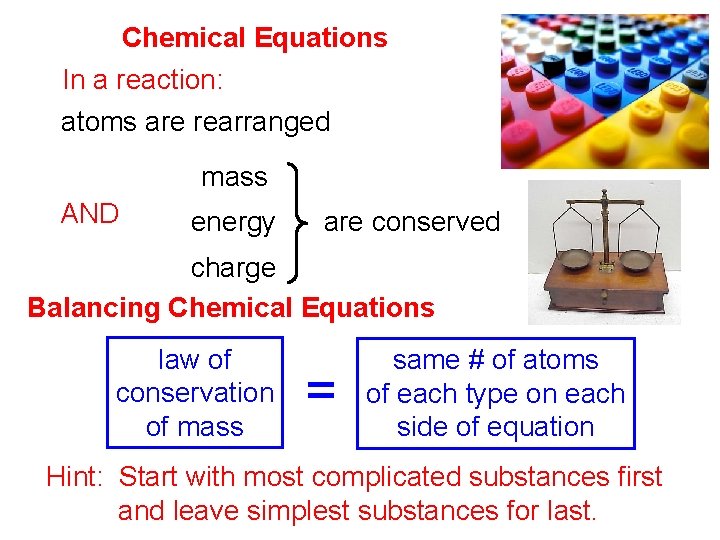 Chemical Equations

In a reaction:

atoms are rearranged

AND

mass
energy
charge

are conserved

Balancing Chemical Equations

law of conservation of mass

=

same # of atoms of each type on each side of equation

Hint: Start with most complicated substances first and leave simplest substances for last.